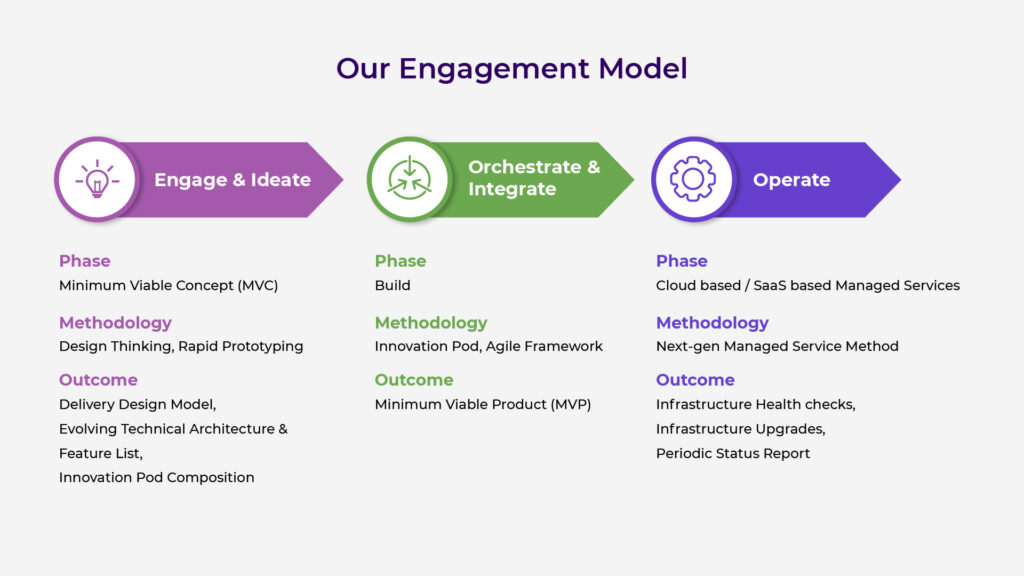 Our Engagement Model

Engage & Ideate

Phase
Minimum Viable Concept (MVC)

Methodology
Design Thinking, Rapid Prototyping

Outcome
Delivery Design Model,
Evolving Technical Architecture & Feature List,
Innovation Pod Composition

Orchestrate & Integrate

Phase
Build

Methodology
Innovation Pod, Agile Framework

Outcome
Minimum Viable Product (MVP)

Operate

Phase
Cloud based / SaaS based Managed Services

Methodology
Next-gen Managed Service Method

Outcome
Infrastructure Health checks,
Infrastructure Upgrades,
Periodic Status Report